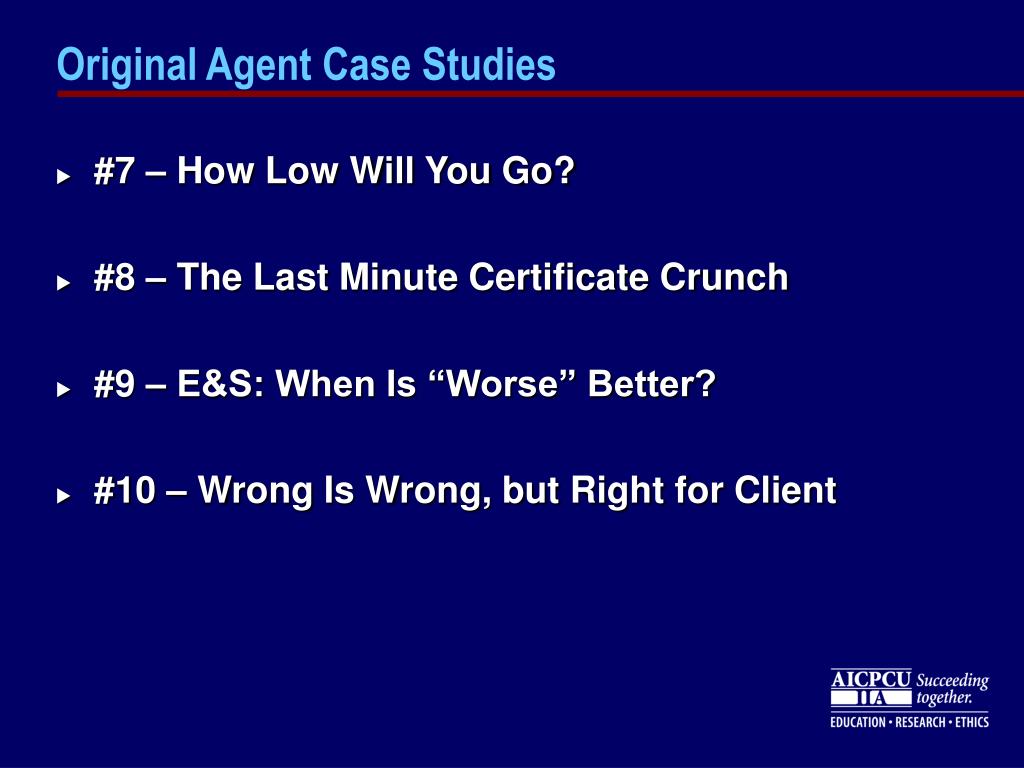 Original Agent Case Studies

#7 – How Low Will You Go?

#8 – The Last Minute Certificate Crunch

#9 – E&S: When Is “Worse” Better?

#10 – Wrong Is Wrong, but Right for Client

AICPCU IIA Succeeding together.
EDUCATION • RESEARCH • ETHICS